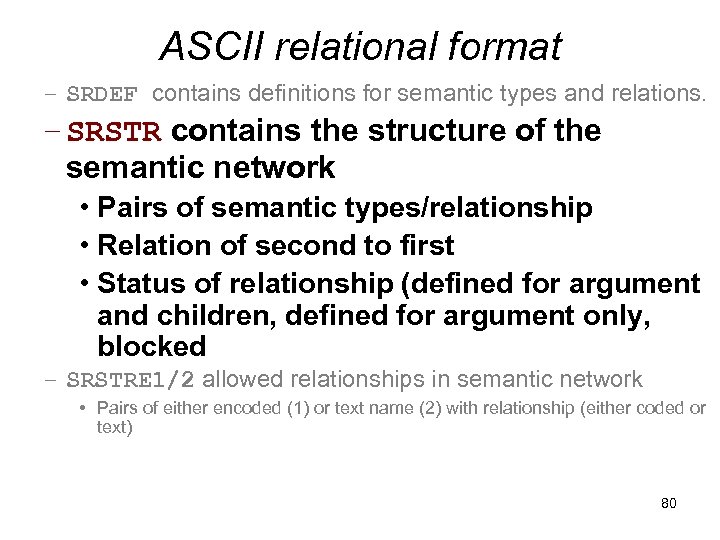 ASCII relational format

– SRDEF contains definitions for semantic types and relations.

– SRSTR contains the structure of the semantic network

• Pairs of semantic types/relationship

• Relation of second to first

• Status of relationship (defined for argument and children, defined for argument only, blocked

– SRSTRE1/2 allowed relationships in semantic network

• Pairs of either encoded (1) or text name (2) with relationship (either coded or text)

80